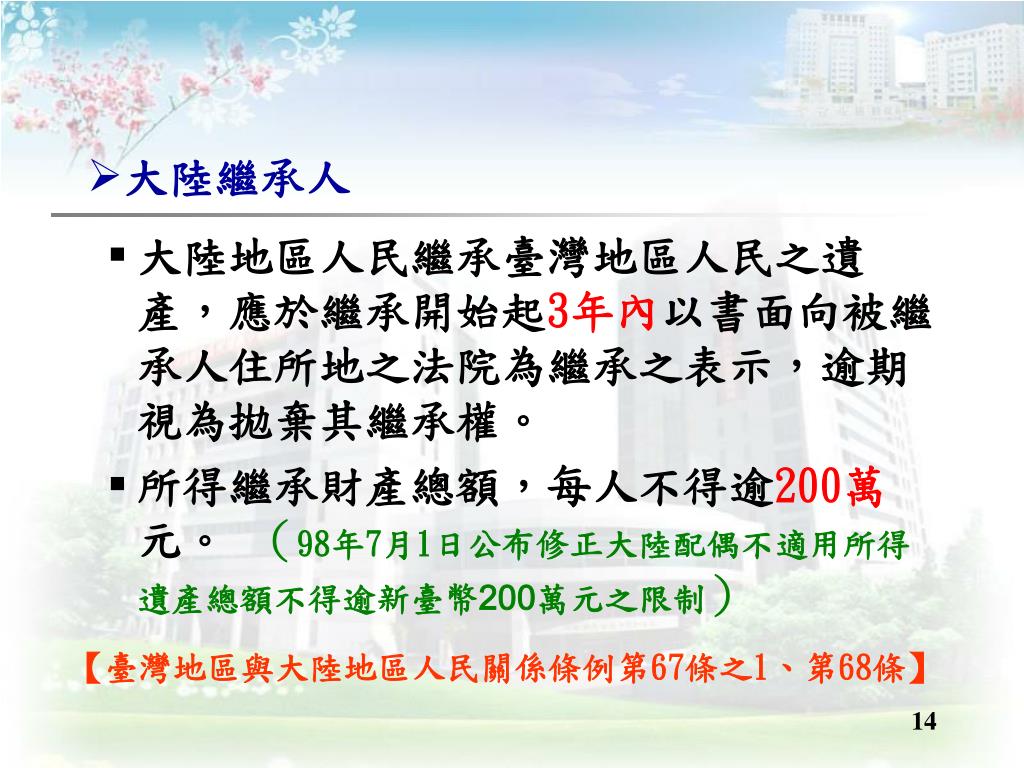 ➢大陸繼承人

▪ 大陸地區人民繼承臺灣地區人民之遺產，應於繼承開始起3年內以書面向被繼承人住所地之法院為繼承之表示，逾期視為拋棄其繼承權。

▪ 所得繼承財產總額，每人不得逾200萬元。（98年7月1日公布修正大陸配偶不適用所得遺產總額不得逾新臺幣200萬元之限制）

【臺灣地區與大陸地區人民關係條例第67條之1、第68條】

14